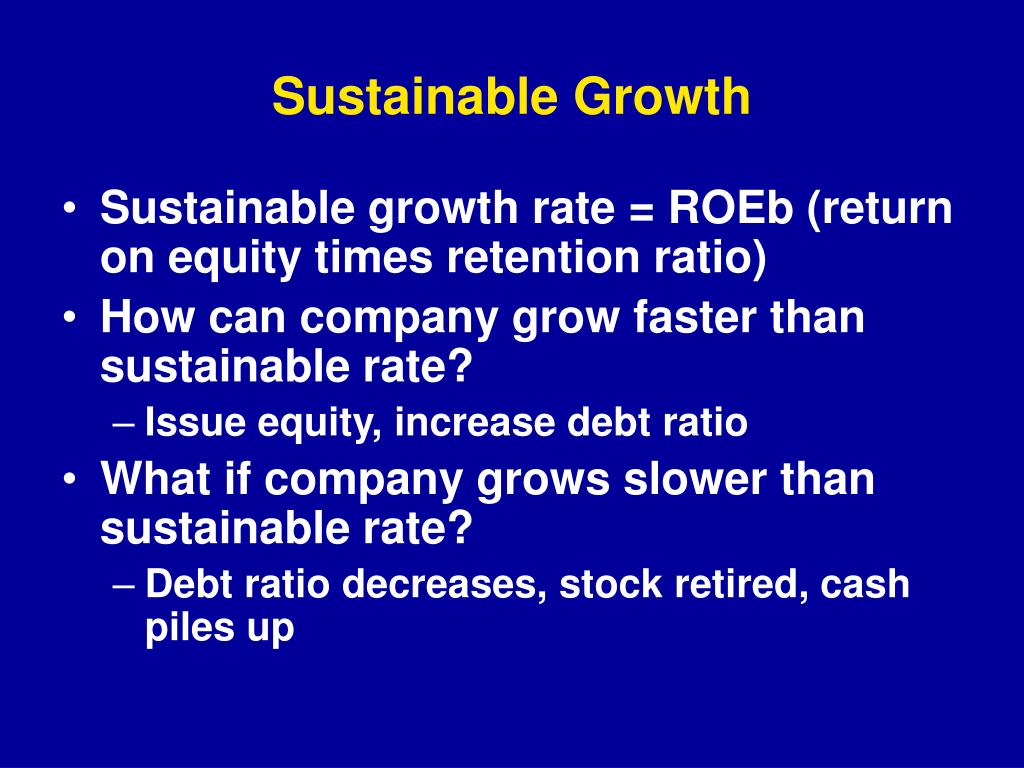 Sustainable Growth

• Sustainable growth rate = ROEb (return on equity times retention ratio)
• How can company grow faster than sustainable rate?
– Issue equity, increase debt ratio
• What if company grows slower than sustainable rate?
– Debt ratio decreases, stock retired, cash piles up